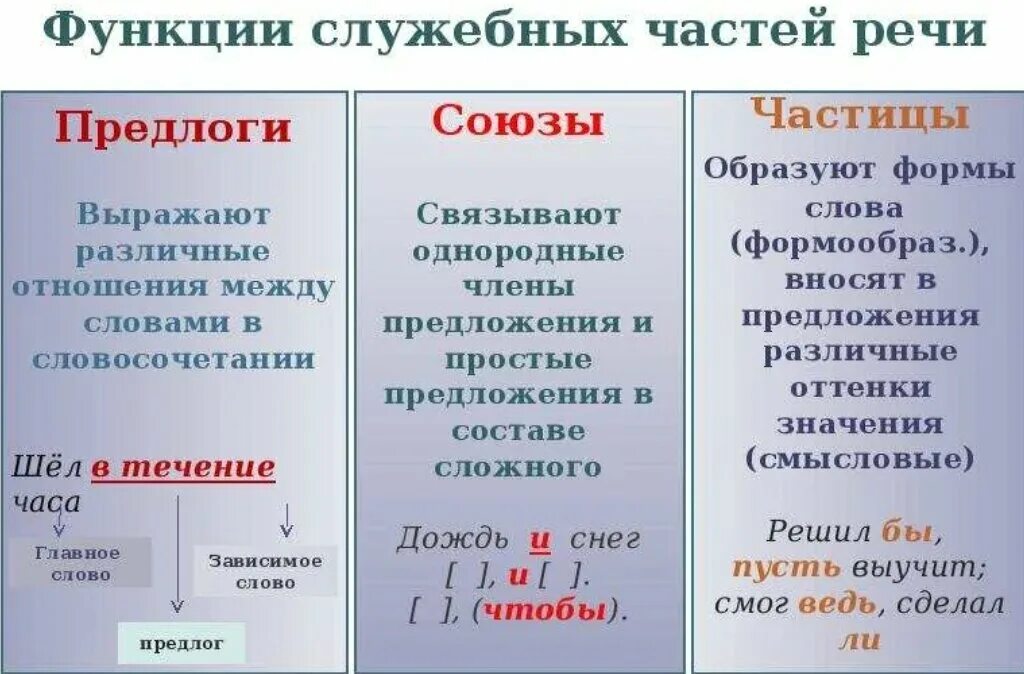 Функции служебных частей речи

Предлоги

Выражают различные отношения между словами в словосочетании

Шёл в течение часа

Главное слово

Зависимое слово

предлог

Союзы

Связывают однородные члены предложения и простые предложения в составе сложного

Дождь и снег

[ ], и [ ].

[ ], (чтобы).

Частицы

Образуют формы слова (формообраз.), вносят в предложения различные оттенки значения (смысловые)

Решил бы, пусть выучит; смог ведь, сделал ли